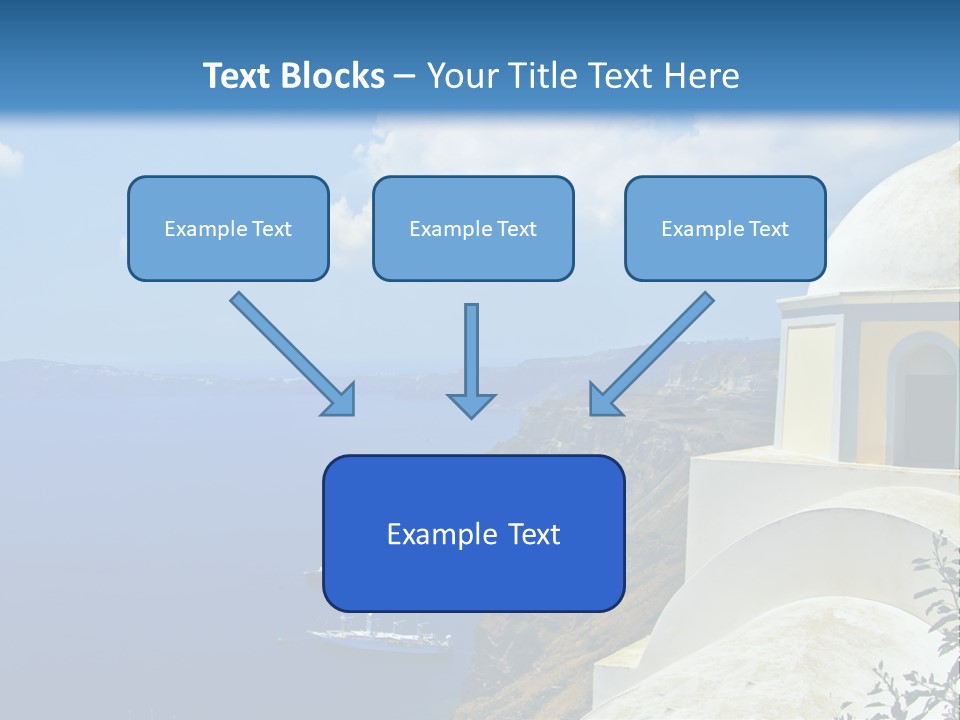 Text Blocks – Your Title Text Here

Example Text

Example Text

Example Text

Example Text